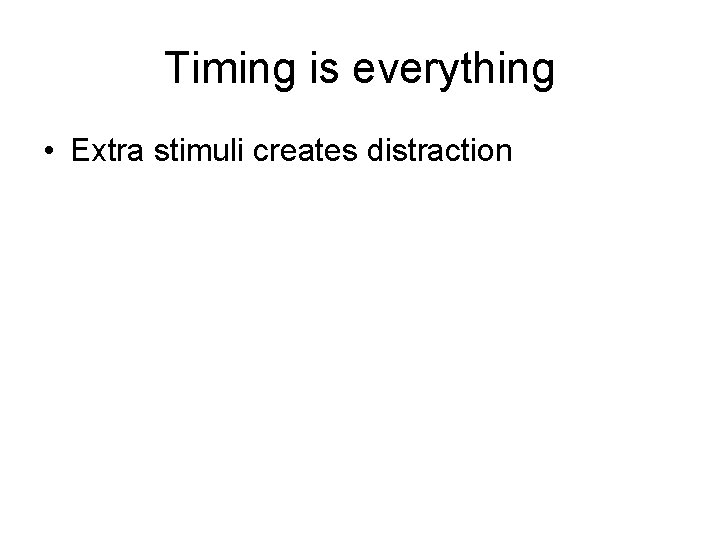 Timing is everything

• Extra stimuli creates distraction